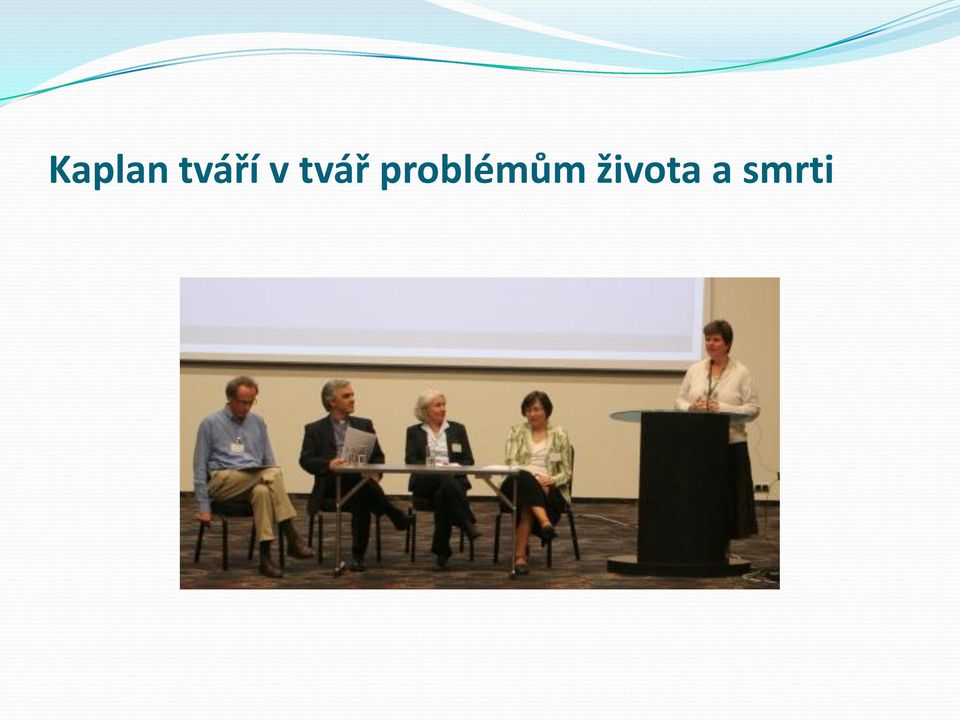 Kaplan tváří v tvář problémům života a smrti